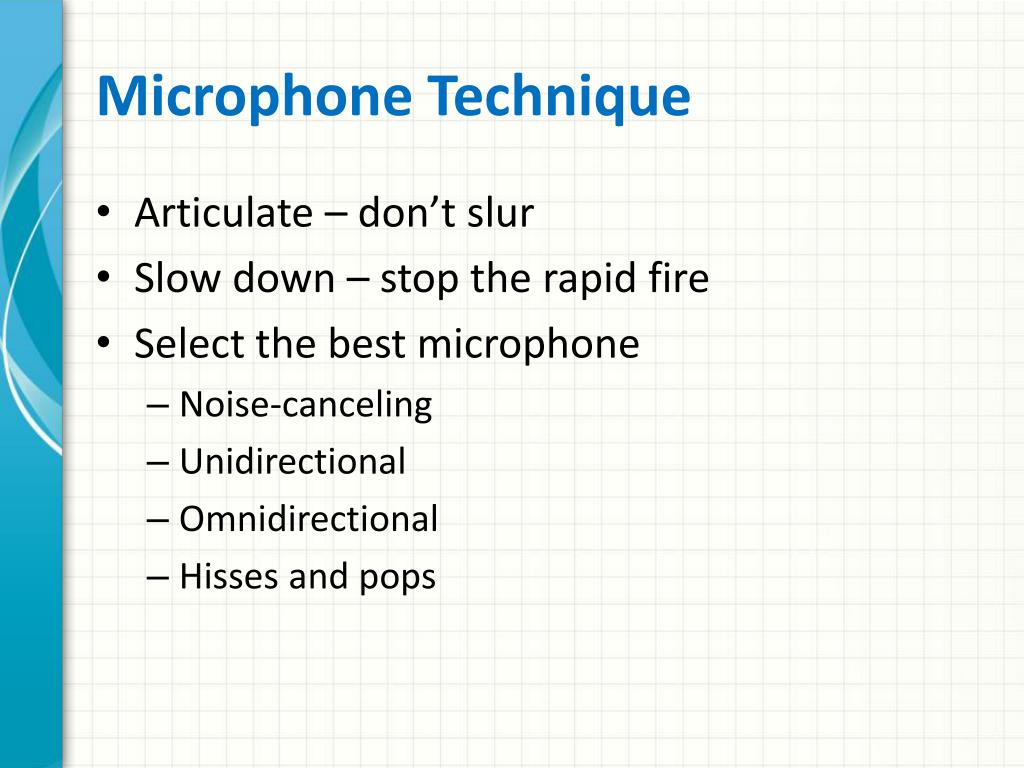 Microphone Technique

• Articulate – don’t slur
• Slow down – stop the rapid fire
• Select the best microphone
  – Noise-canceling
  – Unidirectional
  – Omnidirectional
  – Hisses and pops